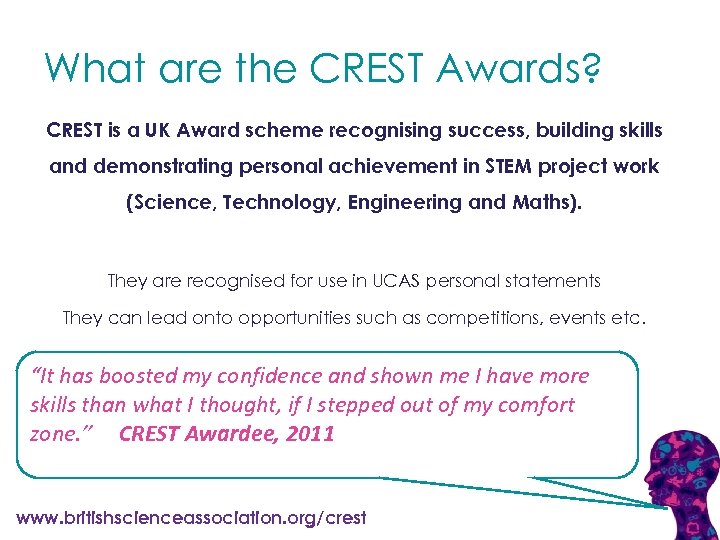 What are the CREST Awards?

CREST is a UK Award scheme recognising success, building skills and demonstrating personal achievement in STEM project work (Science, Technology, Engineering and Maths).

They are recognised for use in UCAS personal statements

They can lead onto opportunities such as competitions, events etc.

"It has boosted my confidence and shown me I have more skills than what I thought, if I stepped out of my comfort zone." CREST Awardee, 2011

www.britishscienceassociation.org/crest